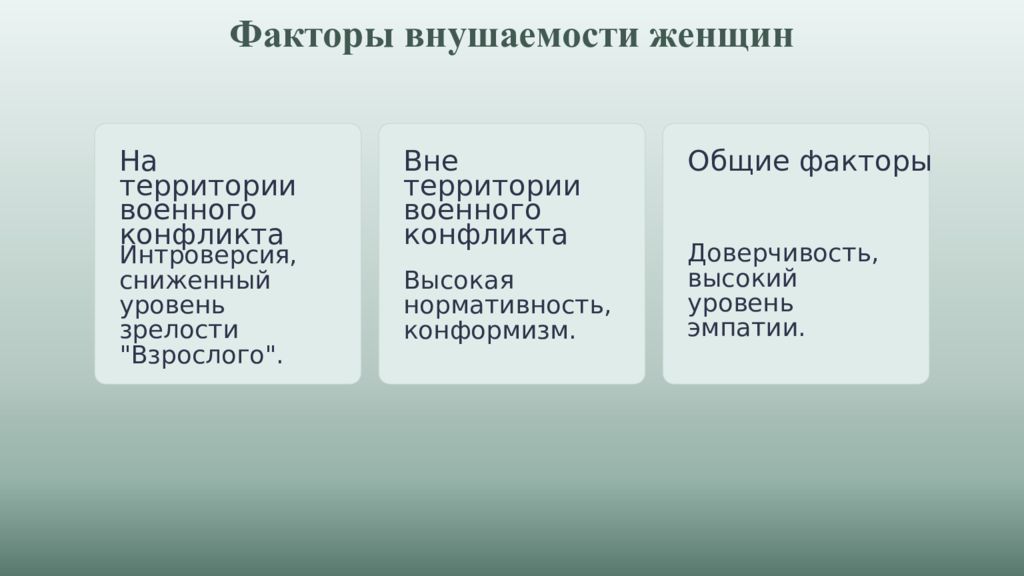 Факторы внушаемости женщин

На территории военного конфликта

Интроверсия, сниженный уровень зрелости "Взрослого".

Вне территории военного конфликта

Высокая нормативность, конформизм.

Общие факторы

Доверчивость, высокий уровень эмпатии.